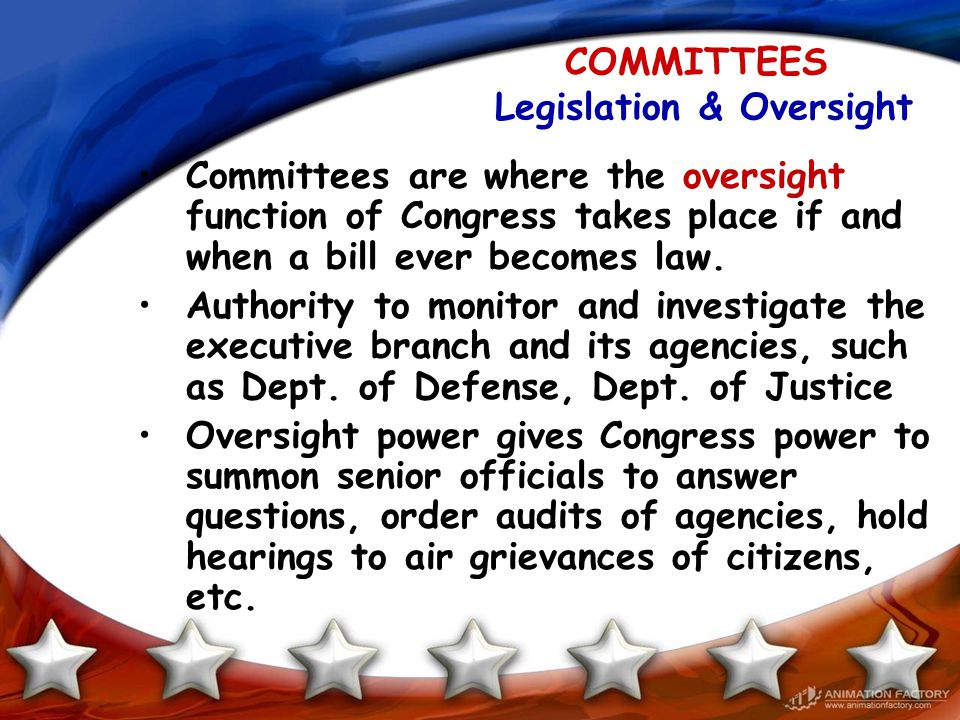 COMMITTEES
Legislation & Oversight

• Committees are where the oversight function of Congress takes place if and when a bill ever becomes law.
• Authority to monitor and investigate the executive branch and its agencies, such as Dept. of Defense, Dept. of Justice
• Oversight power gives Congress power to summon senior officials to answer questions, order audits of agencies, hold hearings to air grievances of citizens, etc.

ANIMATION FACTORY
www.animationfactory.com